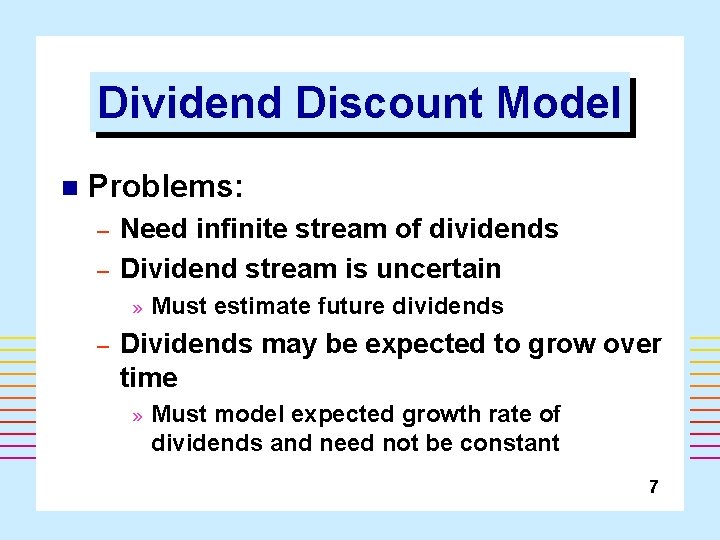 Dividend Discount Model

■ Problems:
– Need infinite stream of dividends
– Dividend stream is uncertain
» Must estimate future dividends
– Dividends may be expected to grow over time
» Must model expected growth rate of dividends and need not be constant

7